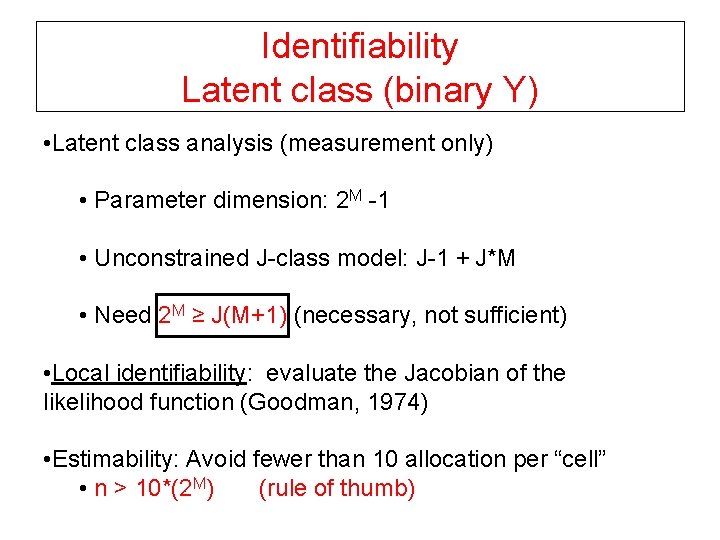 Identifiability
Latent class (binary Y)

•Latent class analysis (measurement only)

• Parameter dimension: $2^M$ -1

• Unconstrained J-class model: J-1 + J*M

• Need $2^M \geq J(M+1)$ (necessary, not sufficient)

•Local identifiability: evaluate the Jacobian of the likelihood function (Goodman, 1974)

•Estimability: Avoid fewer than 10 allocation per “cell”

• n > $10*(2^M)$ (rule of thumb)